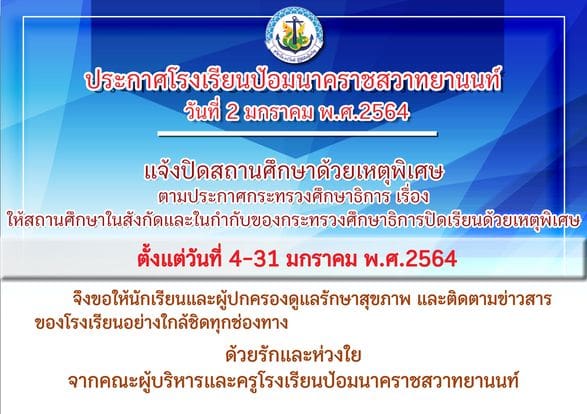 ประกาศโรงเรียนป้อมนาคราชสวาทยานนท์
วันที่ 2 มกราคม พ.ศ.2564

แจ้งปิดสถานศึกษาด้วยเหตุพิเศษ
ตามประกาศกระทรวงศึกษาธิการ เรื่อง
ให้สถานศึกษาในสังกัดและในกำกับของกระทรวงศึกษาธิการปิดเรียนด้วยเหตุพิเศษ

ตั้งแต่วันที่ 4-31 มกราคม พ.ศ.2564

จึงขอให้นักเรียนและผู้ปกครองดูแลรักษาสุขภาพ และติดตามข่าวสารของโรงเรียนอย่างใกล้ชิดทุกช่องทาง

ด้วยรักและห่วงใย
จากคณะผู้บริหารและครูโรงเรียนป้อมนาคราชสวาทยานนท์